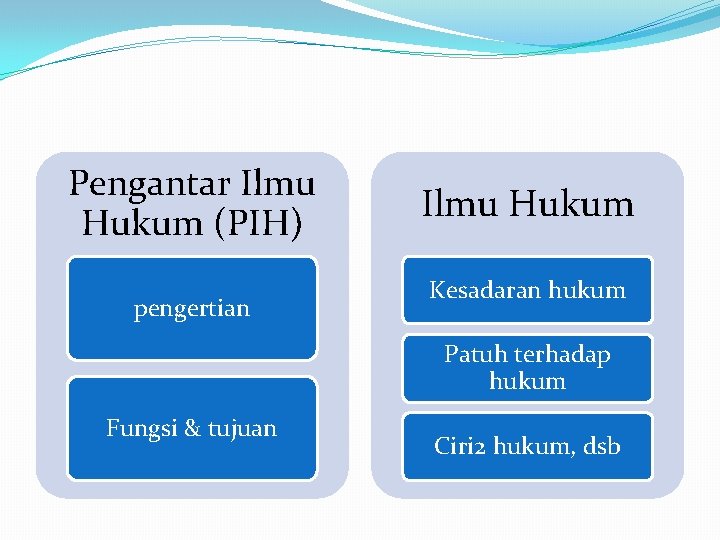 Pengantar Ilmu Hukum (PIH)

pengertian

Fungsi & tujuan

Ilmu Hukum

Kesadaran hukum

Patuh terhadap hukum

Ciri2 hukum, dsb